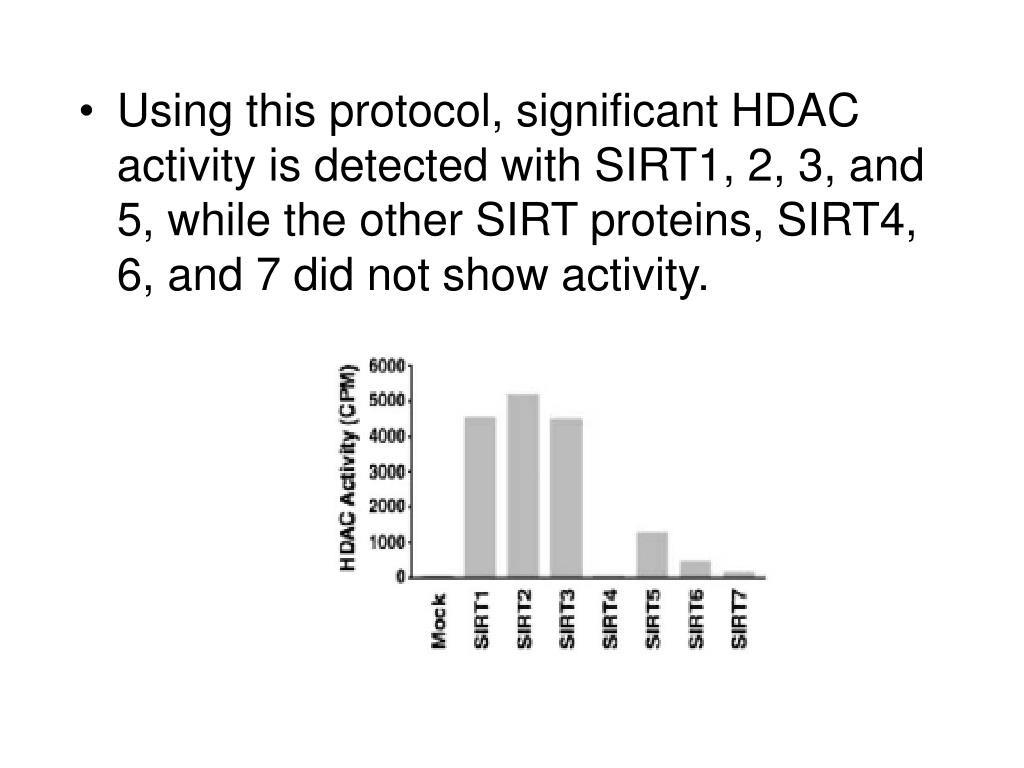 • Using this protocol, significant HDAC activity is detected with SIRT1, 2, 3, and 5, while the other SIRT proteins, SIRT4, 6, and 7 did not show activity.

HDAC Activity (CPM)
6000
5000
4000
3000
2000
1000
0
Mock
SIRT1
SIRT2
SIRT3
SIRT4
SIRT5
SIRT6
SIRT7